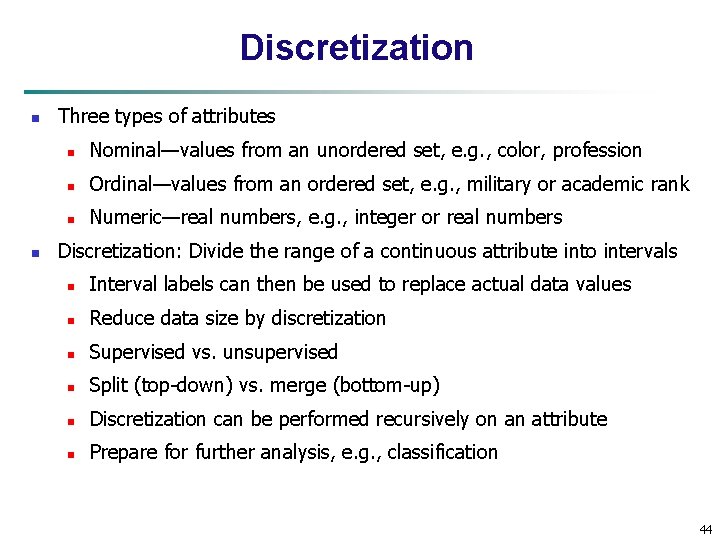 Discretization

- Three types of attributes
  - Nominal—values from an unordered set, e.g., color, profession
  - Ordinal—values from an ordered set, e.g., military or academic rank
  - Numeric—real numbers, e.g., integer or real numbers
- Discretization: Divide the range of a continuous attribute into intervals
  - Interval labels can then be used to replace actual data values
  - Reduce data size by discretization
  - Supervised vs. unsupervised
  - Split (top-down) vs. merge (bottom-up)
  - Discretization can be performed recursively on an attribute
  - Prepare for further analysis, e.g., classification

44